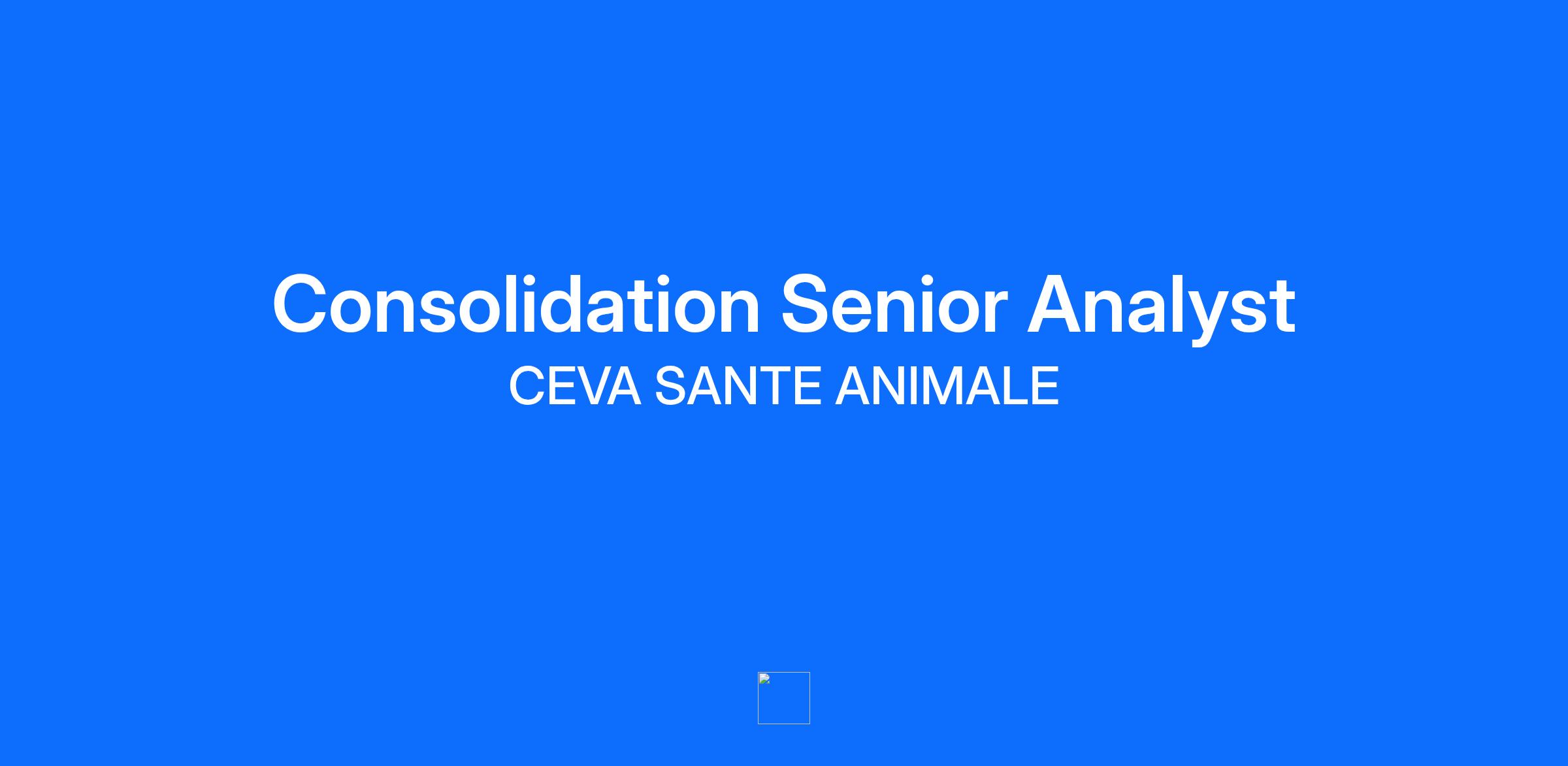 Consolidation Senior Analyst
CEVA SANTE ANIMALE